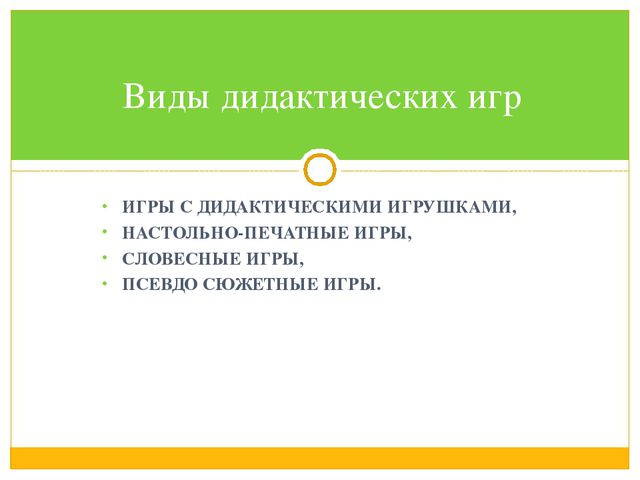 Виды дидактических игр

• ИГРЫ С ДИДАКТИЧЕСКИМИ ИГРУШКАМИ,
• НАСТОЛЬНО-ПЕЧАТНЫЕ ИГРЫ,
• СЛОВЕСНЫЕ ИГРЫ,
• ПСЕВДО СЮЖЕТНЫЕ ИГРЫ.